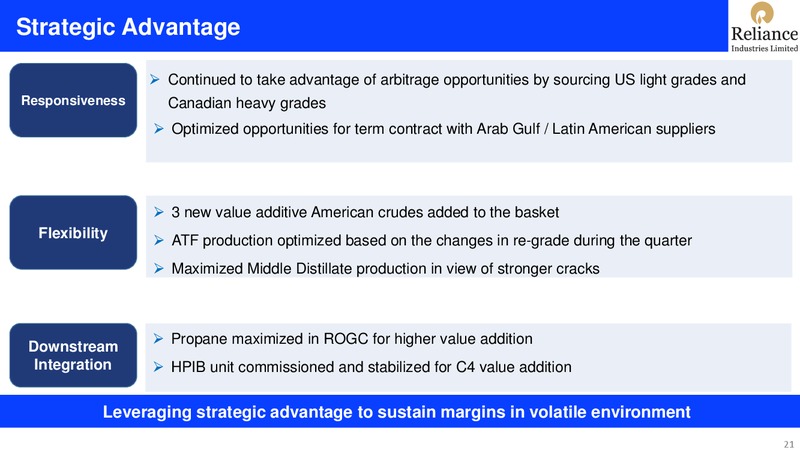 Strategic Advantage

Reliance
Industries Limited

Responsiveness

➢ Continued to take advantage of arbitrage opportunities by sourcing US light grades and Canadian heavy grades
➢ Optimized opportunities for term contract with Arab Gulf / Latin American suppliers

Flexibility

➢ 3 new value additive American crudes added to the basket
➢ ATF production optimized based on the changes in re-grade during the quarter
➢ Maximized Middle Distillate production in view of stronger cracks

Downstream Integration

➢ Propane maximized in ROGC for higher value addition
➢ HPIB unit commissioned and stabilized for C4 value addition

Leveraging strategic advantage to sustain margins in volatile environment

21